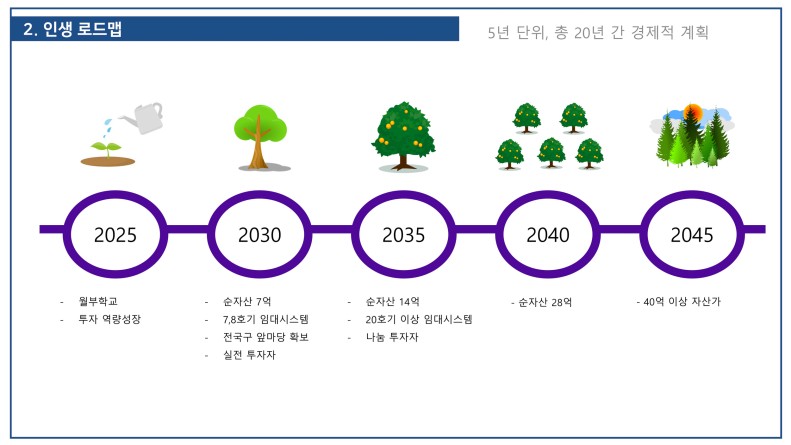 2. 인생 로드맵

5년 단위, 총 20년 간 경제적 계획

2025

2030

2035

2040

2045

- 월부학교
- 투자 역량성장

- 순자산 7억
- 7,8호기 임대시스템
- 전국구 앞마당 확보
- 실전 투자자

- 순자산 14억
- 20호기 이상 임대시스템
- 나눔 투자자

- 순자산 28억

- 40억 이상 자산가